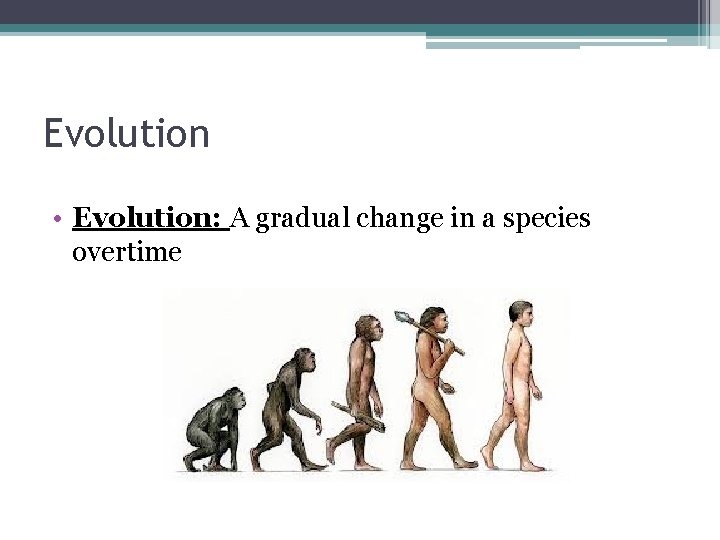 Evolution

• Evolution: A gradual change in a species overtime